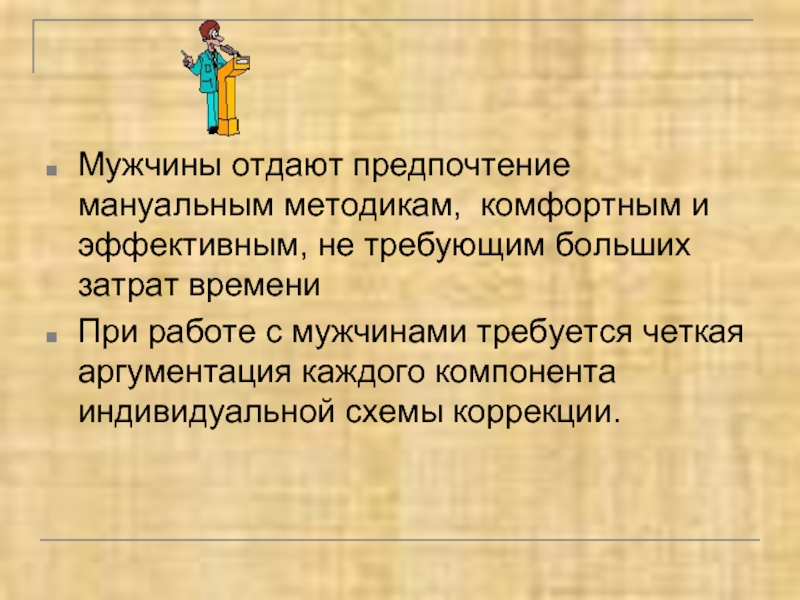 Мужчины отдают предпочтение мануальным методикам,  комфортным и эффективным, не требующим больших затрат времени

При работе с мужчинами требуется четкая аргументация каждого компонента индивидуальной схемы коррекции.